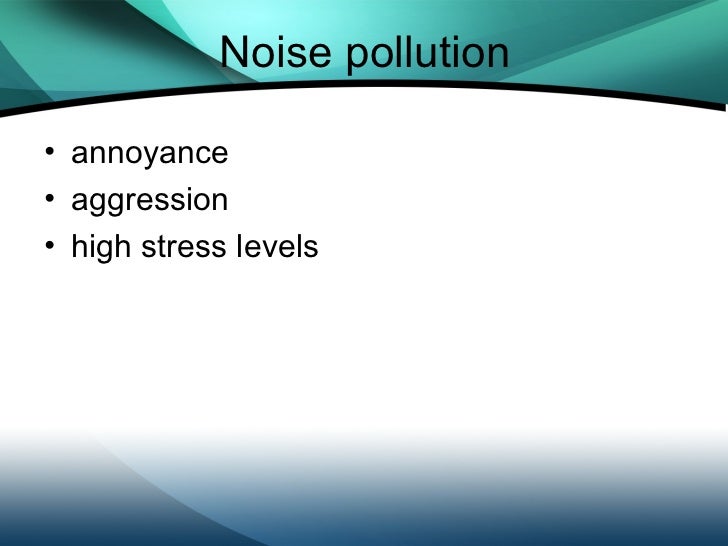 Noise pollution

• annoyance
• aggression
• high stress levels